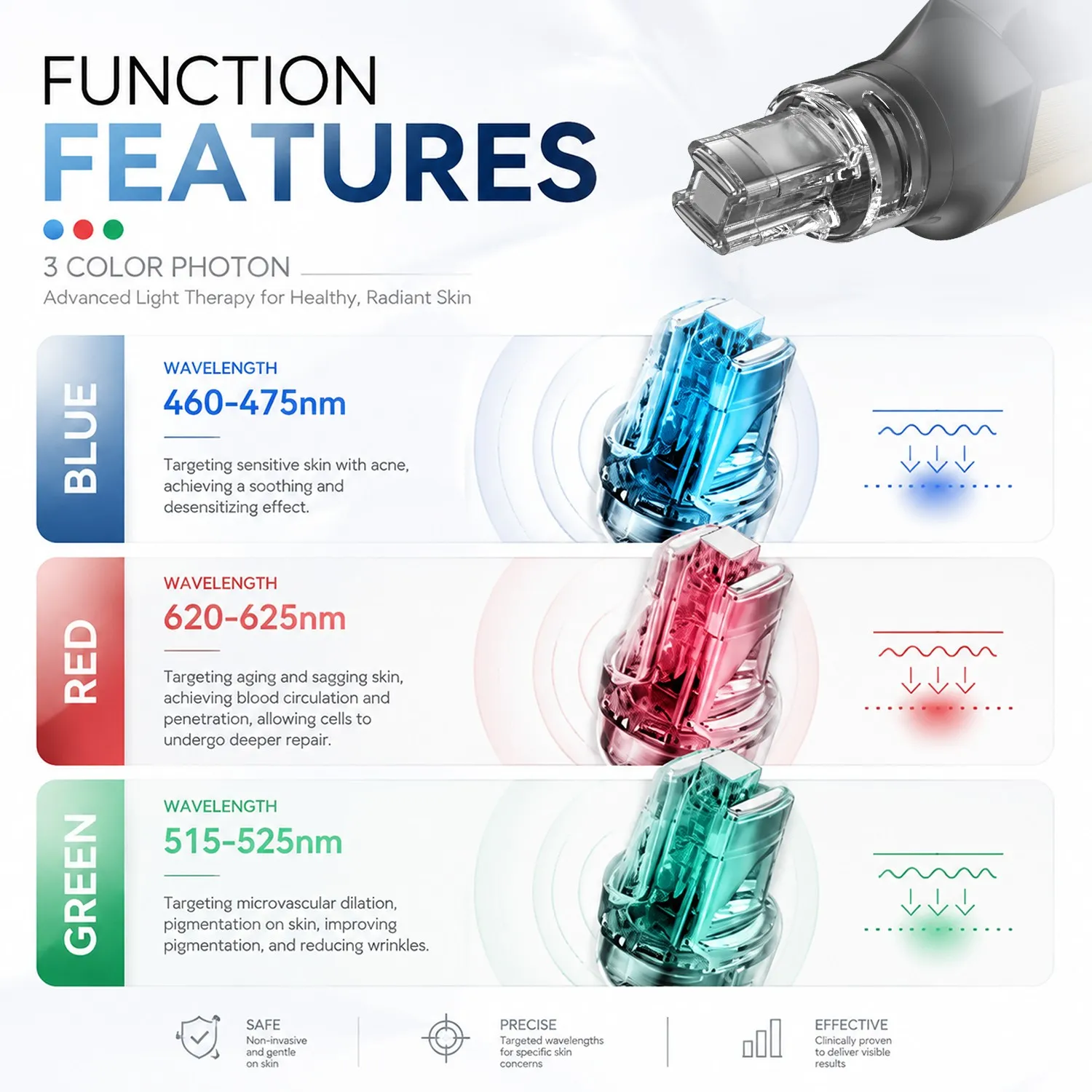 FUNCTION
FEATURES

3 COLOR PHOTON
Advanced Light Therapy for Healthy, Radiant Skin

BLUE

WAVELENGTH
460-475nm

Targeting sensitive skin with acne, achieving a soothing and desensitizing effect.

RED

WAVELENGTH
620-625nm

Targeting aging and sagging skin, achieving blood circulation and penetration, allowing cells to undergo deeper repair.

GREEN

WAVELENGTH
515-525nm

Targeting microvascular dilation, pigmentation on skin, improving pigmentation, and reducing wrinkles.

SAFE
Non-invasive and gentle on skin

PRECISE
Targeted wavelengths for specific skin concerns

EFFECTIVE
Clinically proven to deliver visible results